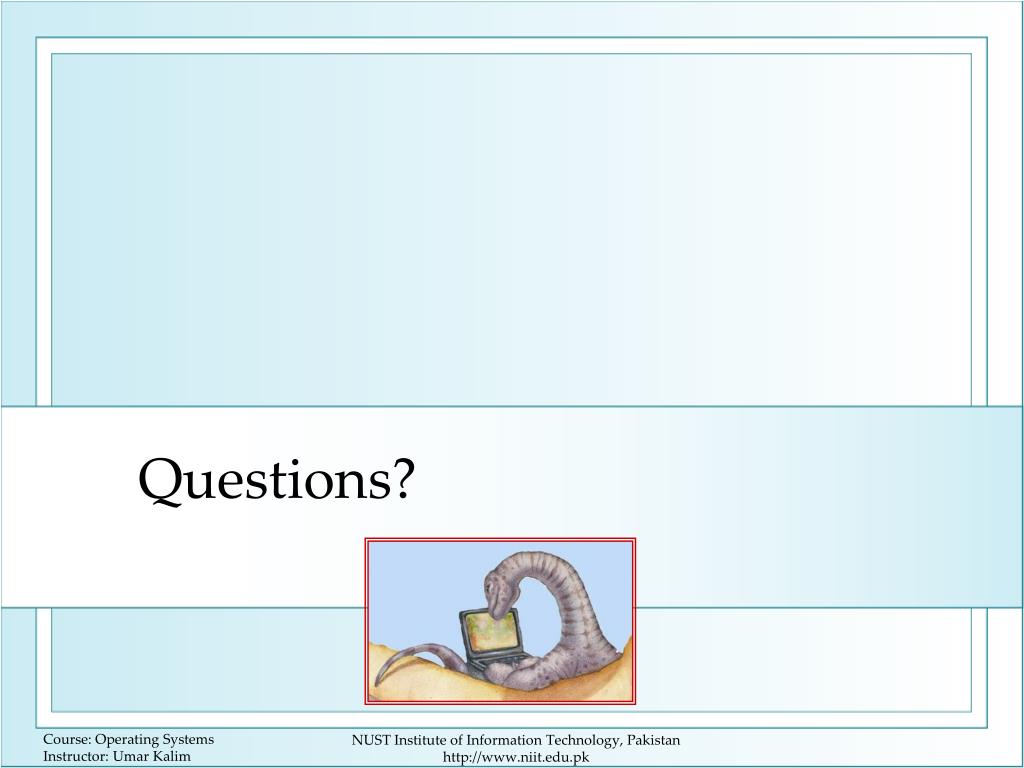 Questions?

Course: Operating Systems
Instructor: Umar Kalim

NUST Institute of Information Technology, Pakistan
http://www.niit.edu.pk